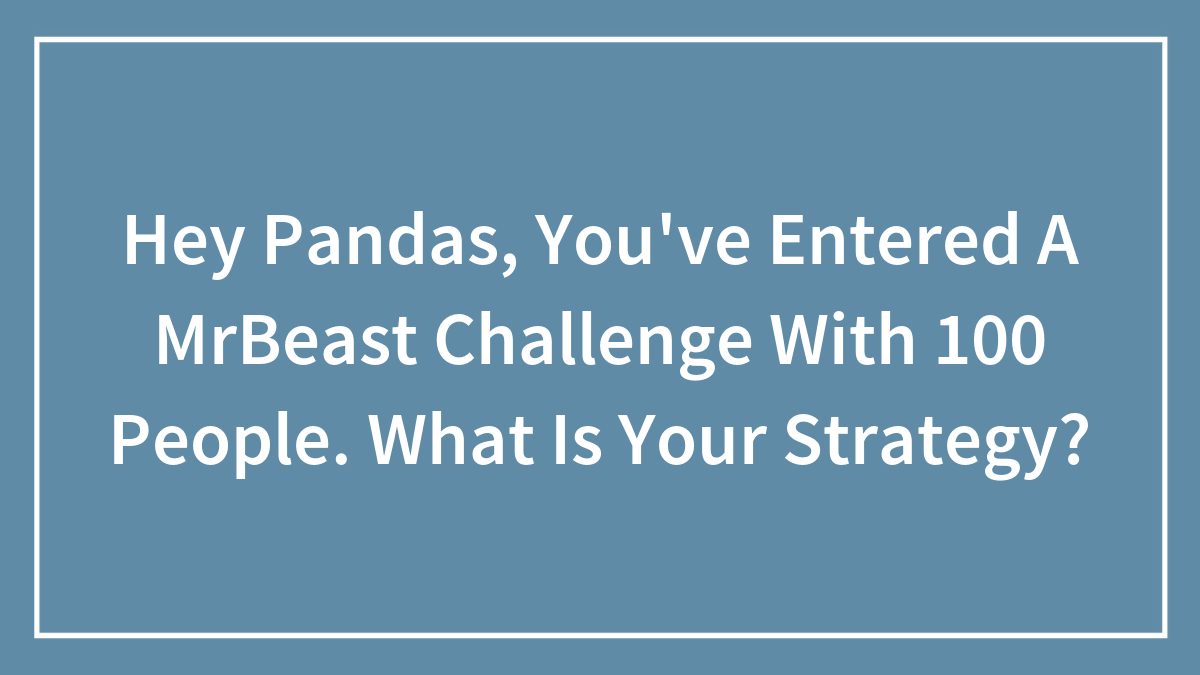 Hey Pandas, You've Entered A MrBeast Challenge With 100 People. What Is Your Strategy?